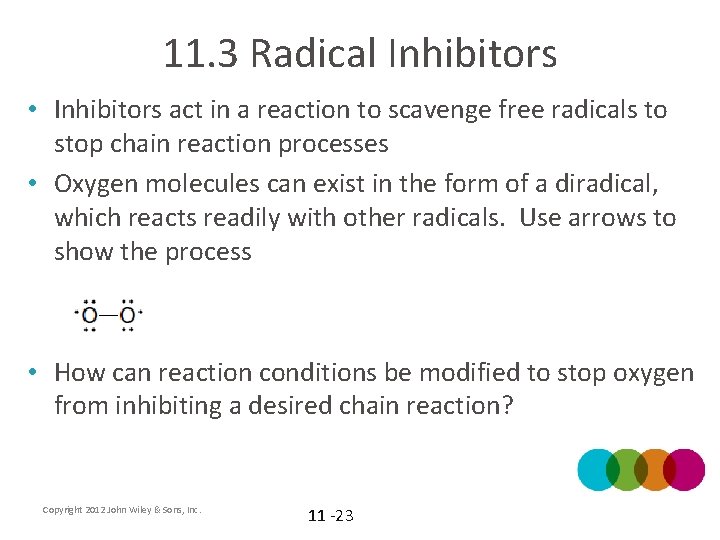 11.3 Radical Inhibitors

• Inhibitors act in a reaction to scavenge free radicals to stop chain reaction processes

• Oxygen molecules can exist in the form of a diradical, which reacts readily with other radicals. Use arrows to show the process

$\cdot\ddot{\underset{\cdot\cdot}{O}}-\ddot{\underset{\cdot\cdot}{O}}\cdot$

• How can reaction conditions be modified to stop oxygen from inhibiting a desired chain reaction?

Copyright 2012 John Wiley & Sons, Inc.

11 -23